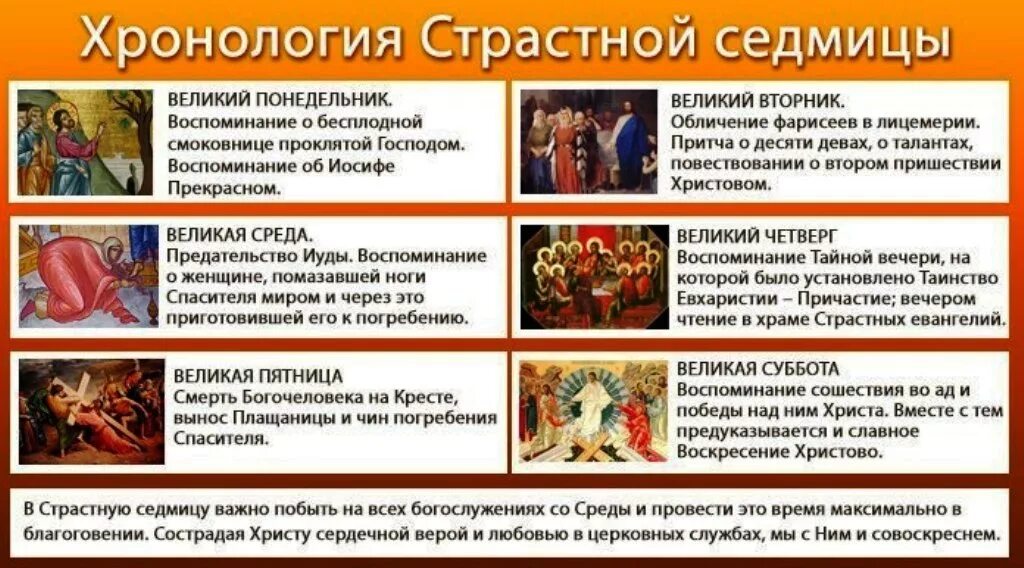 Хронология Страстной седмицы

ВЕЛИКИЙ ПОНЕДЕЛЬНИК.
Воспоминание о бесплодной смоковнице проклятой Господом. Воспоминание об Иосифе Прекрасном.

ВЕЛИКИЙ ВТОРНИК.
Обличение фарисеев в лицемерии. Притча о десяти девах, о талантах, повествовании о втором пришествии Христовом.

ВЕЛИКАЯ СРЕДА.
Предательство Иуды. Воспоминание о женщине, помазавшей ноги Спасителя миром и через это приготовившей его к погребению.

ВЕЛИКИЙ ЧЕТВЕРГ
Воспоминание Тайной вечери, на которой было установлено Таинство Евхаристии – Причастие; вечером чтение в храме Страстных евангелий.

ВЕЛИКАЯ ПЯТНИЦА
Смерть Богочеловека на Кресте, вынос Плащаницы и чин погребения Спасителя.

ВЕЛИКАЯ СУББОТА
Воспоминание сошествия во ад и победы над ним Христа. Вместе с тем предуказывается и славное Воскресение Христово.

В Страстную седмицу важно побыть на всех богослужениях со Среды и провести это время максимально в благоговении. Сострадая Христу сердечной верой и любовью в церковных службах, мы с Ним и совоскреснем.